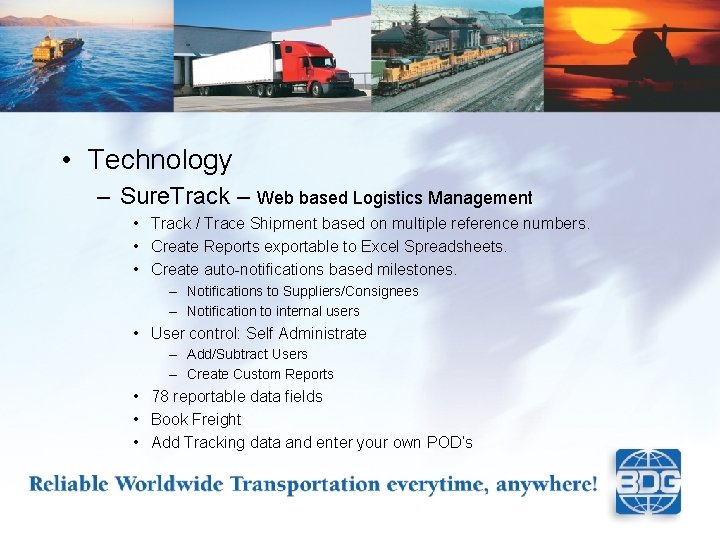 • Technology

– SureTrack – Web based Logistics Management

• Track / Trace Shipment based on multiple reference numbers.
• Create Reports exportable to Excel Spreadsheets.
• Create auto-notifications based milestones.
  – Notifications to Suppliers/Consignees
  – Notification to internal users
• User control: Self Administrate
  – Add/Subtract Users
  – Create Custom Reports
• 78 reportable data fields
• Book Freight
• Add Tracking data and enter your own POD's

Reliable Worldwide Transportation everytime, anywhere!

BDG